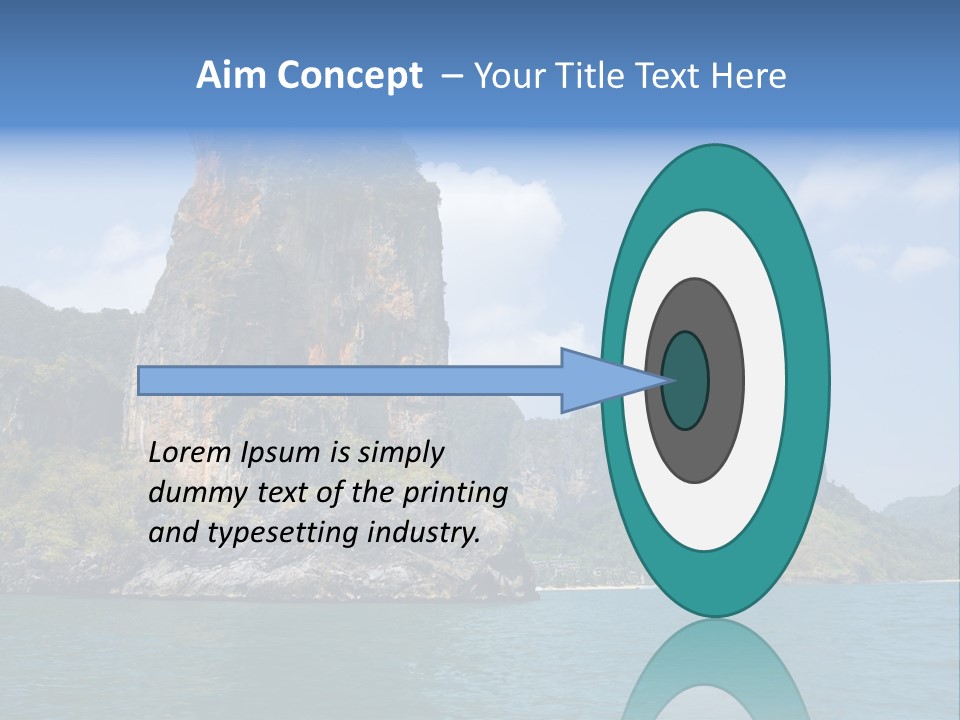 Aim Concept – Your Title Text Here

Lorem Ipsum is simply dummy text of the printing and typesetting industry.